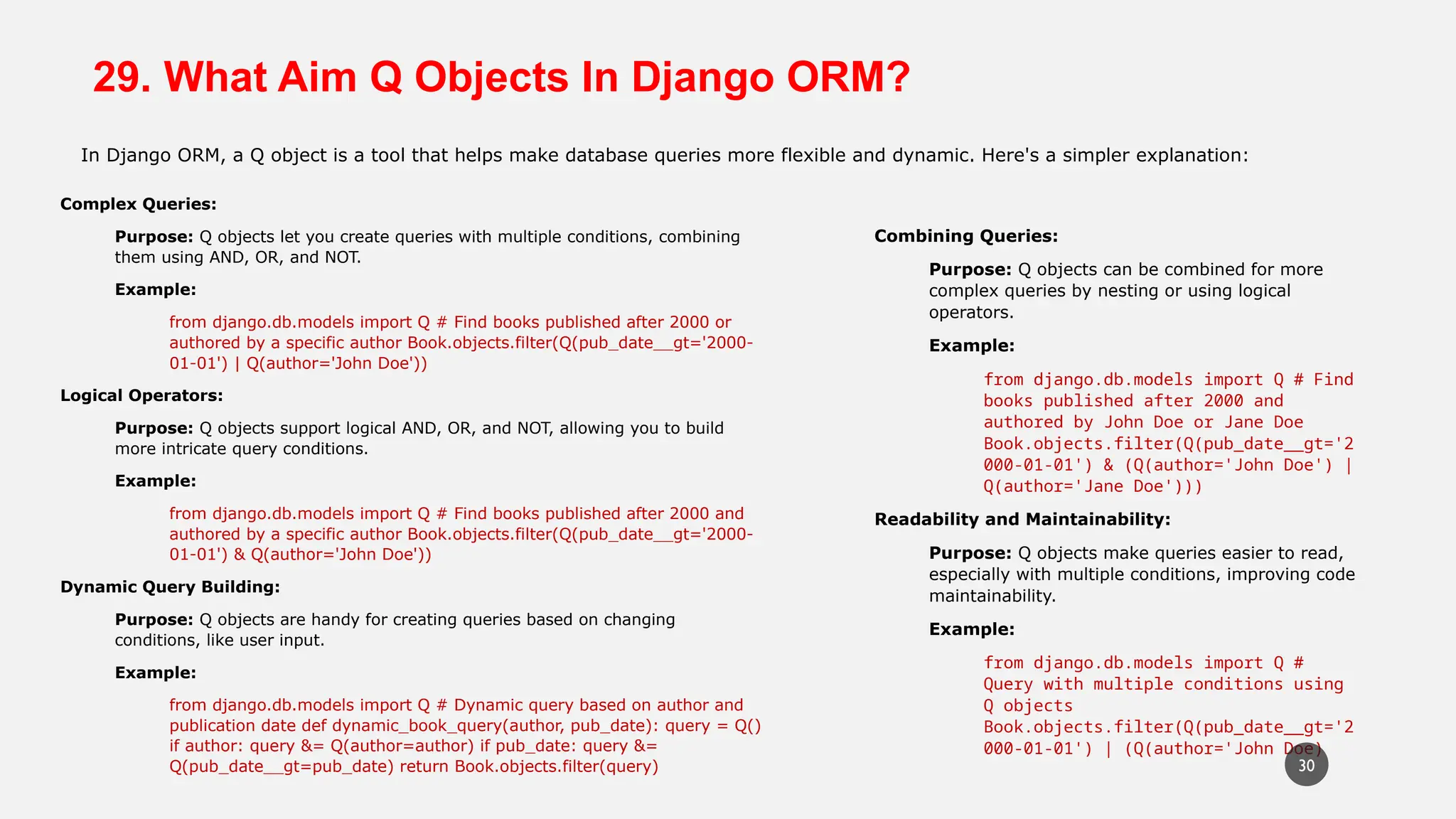 29. What Aim Q Objects In Django ORM?

In Django ORM, a Q object is a tool that helps make database queries more flexible and dynamic. Here's a simpler explanation:

Complex Queries:

Purpose: Q objects let you create queries with multiple conditions, combining them using AND, OR, and NOT.

Example:

from django.db.models import Q # Find books published after 2000 or authored by a specific author Book.objects.filter(Q(pub_date__gt='2000-01-01') | Q(author='John Doe'))

Logical Operators:

Purpose: Q objects support logical AND, OR, and NOT, allowing you to build more intricate query conditions.

Example:

from django.db.models import Q # Find books published after 2000 and authored by a specific author Book.objects.filter(Q(pub_date__gt='2000-01-01') & Q(author='John Doe'))

Dynamic Query Building:

Purpose: Q objects are handy for creating queries based on changing conditions, like user input.

Example:

from django.db.models import Q # Dynamic query based on author and publication date def dynamic_book_query(author, pub_date): query = Q() if author: query &= Q(author=author) if pub_date: query &= Q(pub_date__gt=pub_date) return Book.objects.filter(query)

Combining Queries:

Purpose: Q objects can be combined for more complex queries by nesting or using logical operators.

Example:

from django.db.models import Q # Find books published after 2000 and authored by John Doe or Jane Doe Book.objects.filter(Q(pub_date__gt='2000-01-01') & (Q(author='John Doe') | Q(author='Jane Doe')))

Readability and Maintainability:

Purpose: Q objects make queries easier to read, especially with multiple conditions, improving code maintainability.

Example:

from django.db.models import Q # Query with multiple conditions using Q objects Book.objects.filter(Q(pub_date__gt='2000-01-01') | (Q(author='John Doe)

30